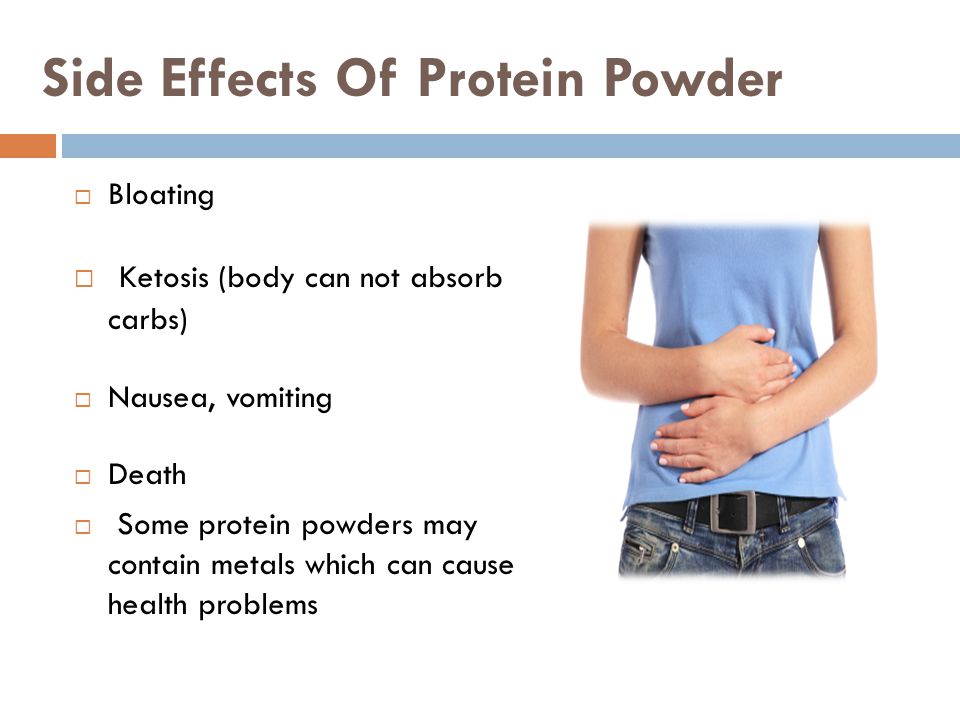 Side Effects Of Protein Powder

□ Bloating

□ Ketosis (body can not absorb carbs)

□ Nausea, vomiting

□ Death

□ Some protein powders may contain metals which can cause health problems